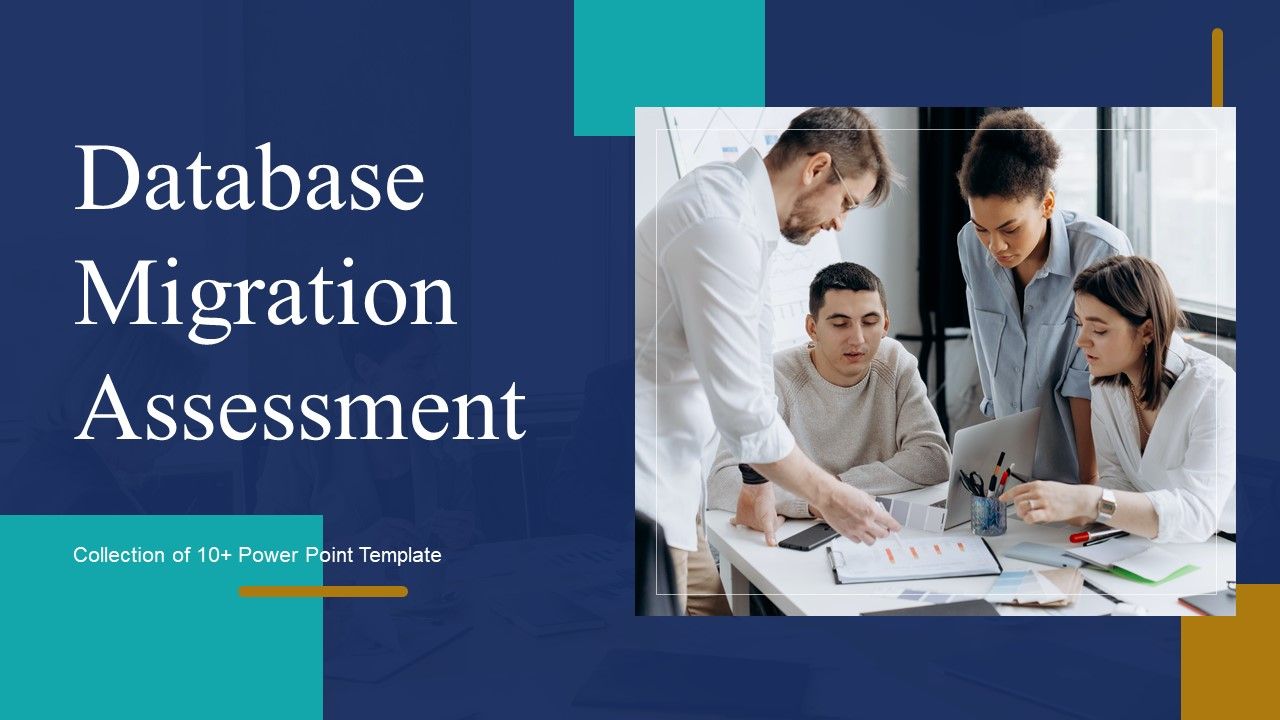 Database Migration Assessment

Collection of 10+ Power Point Template